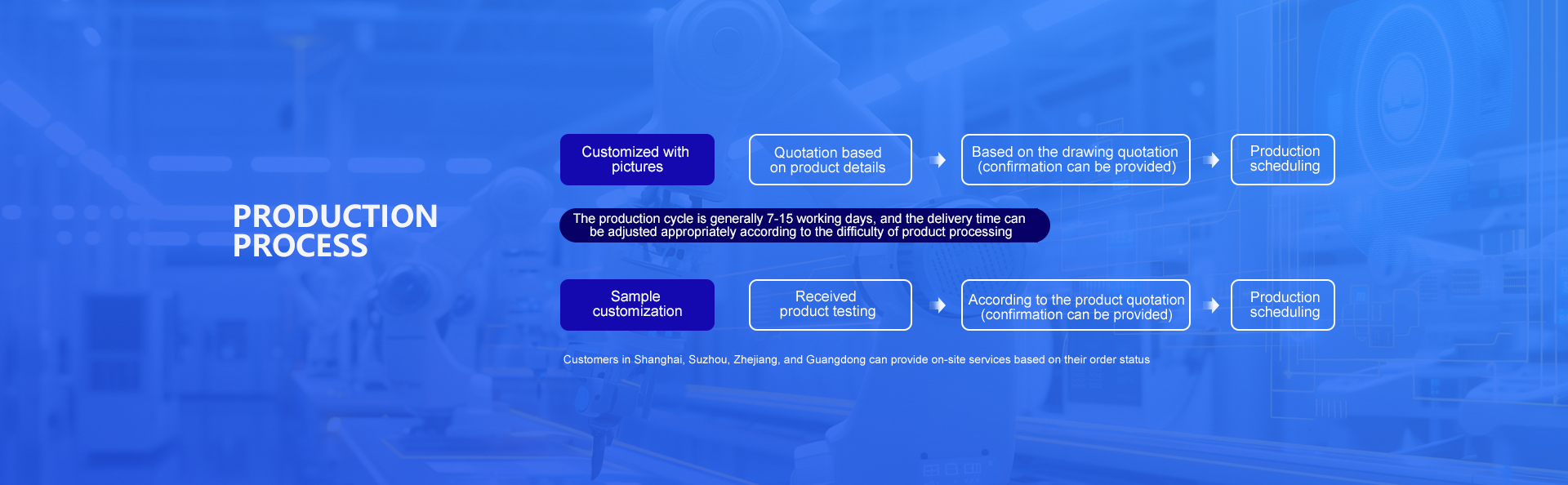 PRODUCTION PROCESS

Customized with pictures

Quotation based on product details

Based on the drawing quotation (confirmation can be provided)

Production scheduling

The production cycle is generally 7-15 working days, and the delivery time can be adjusted appropriately according to the difficulty of product processing

Sample customization

Received product testing

According to the product quotation (confirmation can be provided)

Production scheduling

Customers in Shanghai, Suzhou, Zhejiang, and Guangdong can provide on-site services based on their order status